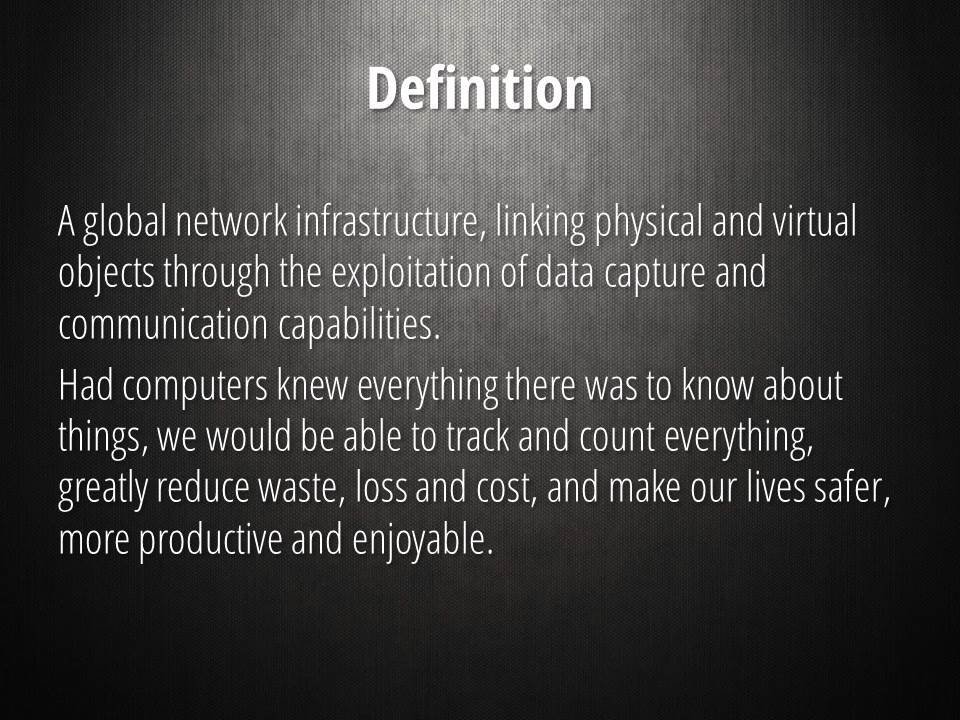 Definition

A global network infrastructure, linking physical and virtual objects through the exploitation of data capture and communication capabilities.

Had computers knew everything there was to know about things, we would be able to track and count everything, greatly reduce waste, loss and cost, and make our lives safer, more productive and enjoyable.